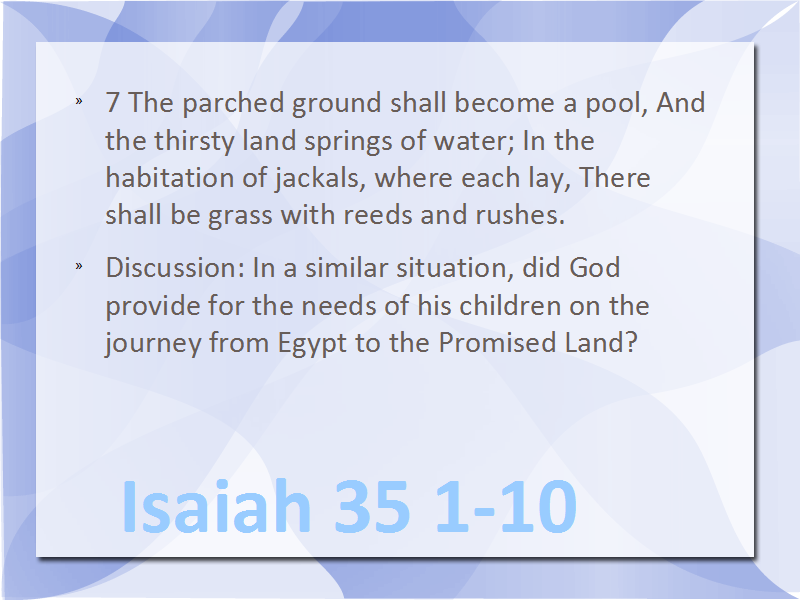 » 7 The parched ground shall become a pool, And the thirsty land springs of water; In the habitation of jackals, where each lay, There shall be grass with reeds and rushes.

» Discussion: In a similar situation, did God provide for the needs of his children on the journey from Egypt to the Promised Land?

Isaiah 35 1-10